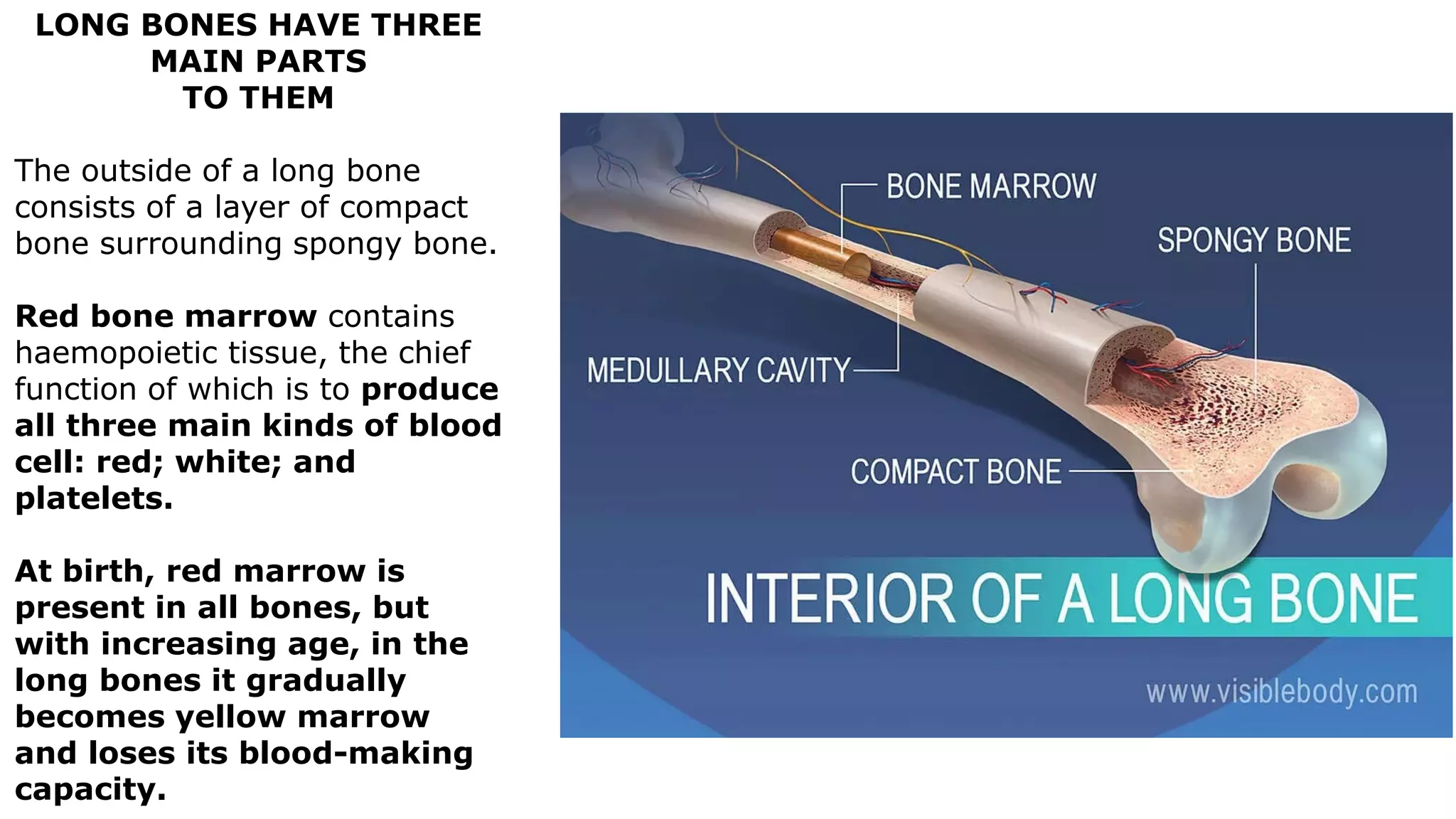 LONG BONES HAVE THREE MAIN PARTS TO THEM

The outside of a long bone consists of a layer of compact bone surrounding spongy bone.

Red bone marrow contains haemopoietic tissue, the chief function of which is to produce all three main kinds of blood cell: red; white; and platelets.

At birth, red marrow is present in all bones, but with increasing age, in the long bones it gradually becomes yellow marrow and loses its blood-making capacity.

BONE MARROW

SPONGY BONE

MEDULLARY CAVITY

COMPACT BONE

INTERIOR OF A LONG BONE

www.visiblebody.com